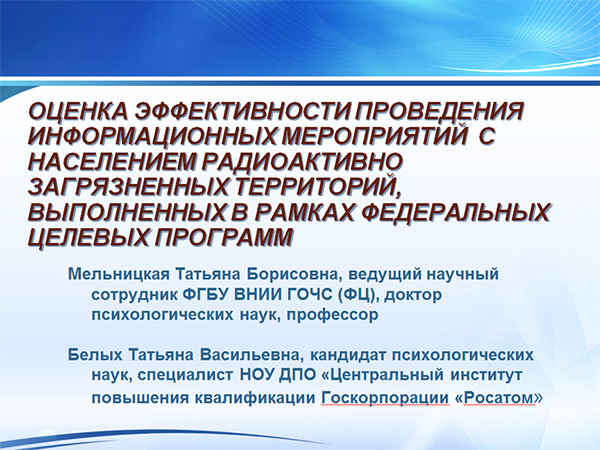 ОЦЕНКА ЭФФЕКТИВНОСТИ ПРОВЕДЕНИЯ ИНФОРМАЦИОННЫХ МЕРОПРИЯТИЙ С НАСЕЛЕНИЕМ РАДИОАКТИВНО ЗАГРЯЗНЕННЫХ ТЕРРИТОРИЙ, ВЫПОЛНЕННЫХ В РАМКАХ ФЕДЕРАЛЬНЫХ ЦЕЛЕВЫХ ПРОГРАММ

Мельницкая Татьяна Борисовна, ведущий научный сотрудник ФГБУ ВНИИ ГОЧС (ФЦ), доктор психологических наук, профессор

Белых Татьяна Васильевна, кандидат психологических наук, специалист НОУ ДПО «Центральный институт повышения квалификации Госкорпорации «Росатом»